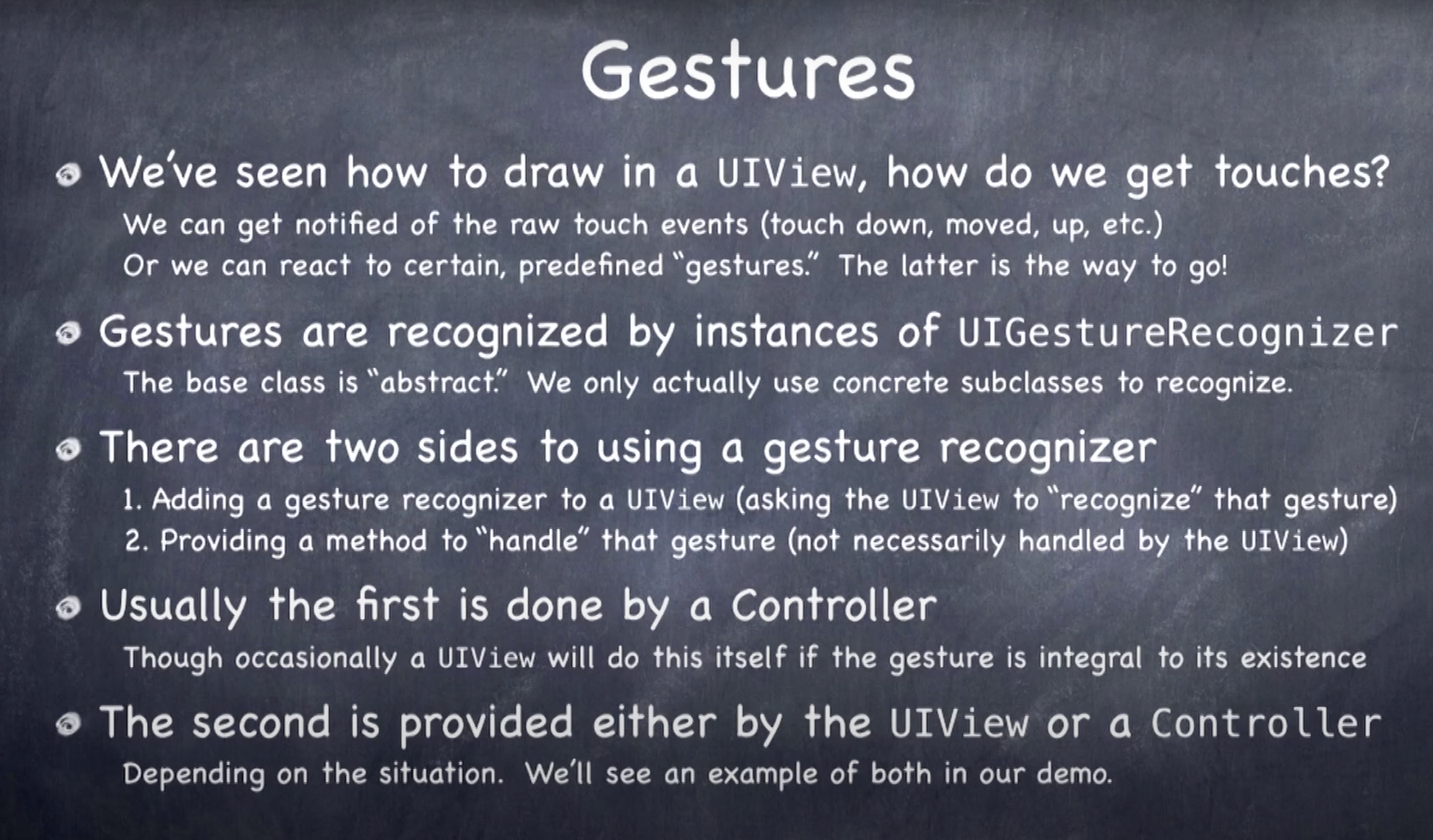 Gestures

We've seen how to draw in a UIView, how do we get touches?

We can get notified of the raw touch events (touch down, moved, up, etc.)

Or we can react to certain, predefined "gestures." The latter is the way to go!

Gestures are recognized by instances of UIGestureRecognizer

The base class is "abstract." We only actually use concrete subclasses to recognize.

There are two sides to using a gesture recognizer

1. Adding a gesture recognizer to a UIView (asking the UIView to "recognize" that gesture)

2. Providing a method to "handle" that gesture (not necessarily handled by the UIView)

Usually the first is done by a Controller

Though occasionally a UIView will do this itself if the gesture is integral to its existence

The second is provided either by the UIView or a Controller

Depending on the situation. We'll see an example of both in our demo.